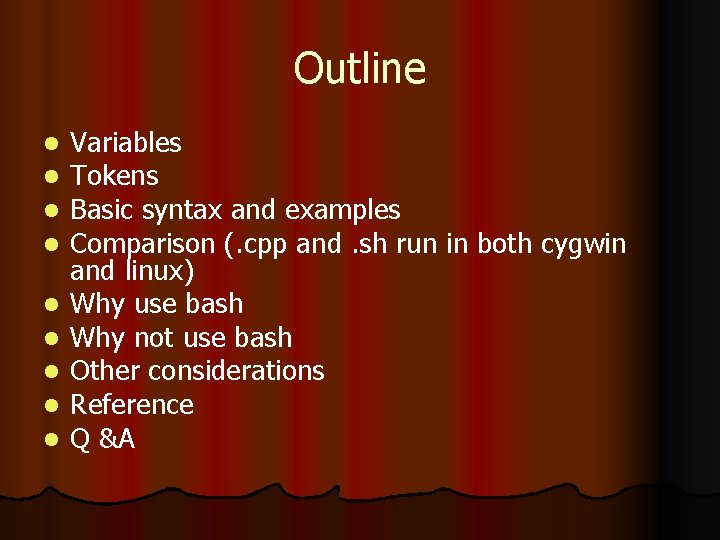 Outline

- Variables
- Tokens
- Basic syntax and examples
- Comparison (.cpp and .sh run in both cygwin and linux)
- Why use bash
- Why not use bash
- Other considerations
- Reference
- Q &A